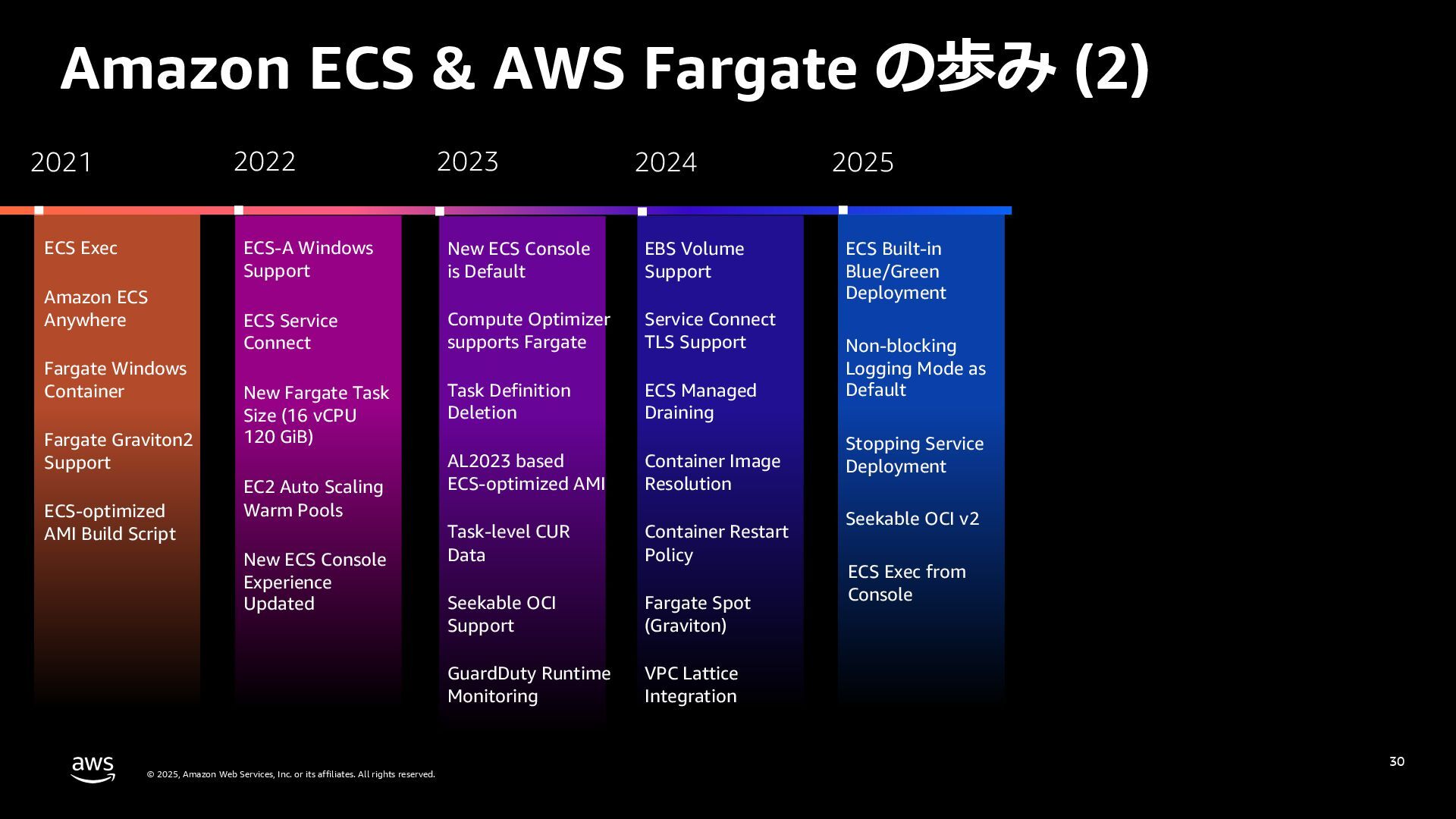 Amazon ECS & AWS Fargate の歩み (2)

2021

ECS Exec

Amazon ECS Anywhere

Fargate Windows Container

Fargate Graviton2 Support

ECS-optimized AMI Build Script

2022

ECS-A Windows Support

ECS Service Connect

New Fargate Task Size (16 vCPU 120 GiB)

EC2 Auto Scaling Warm Pools

New ECS Console Experience Updated

2023

New ECS Console is Default

Compute Optimizer supports Fargate

Task Definition Deletion

AL2023 based ECS-optimized AMI

Task-level CUR Data

Seekable OCI Support

GuardDuty Runtime Monitoring

2024

EBS Volume Support

Service Connect TLS Support

ECS Managed Draining

Container Image Resolution

Container Restart Policy

Fargate Spot (Graviton)

VPC Lattice Integration

2025

ECS Built-in Blue/Green Deployment

Non-blocking Logging Mode as Default

Stopping Service Deployment

Seekable OCI v2

ECS Exec from Console

aws

© 2025, Amazon Web Services, Inc. or its affiliates. All rights reserved.

30